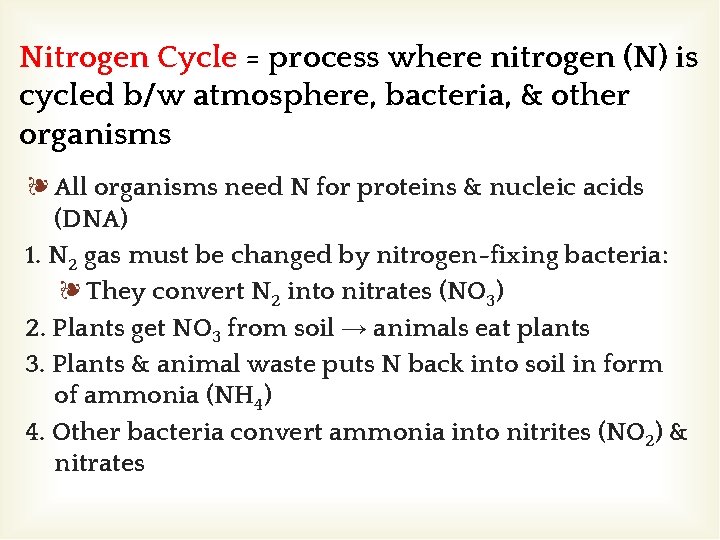 Nitrogen Cycle = process where nitrogen (N) is cycled b/w atmosphere, bacteria, & other organisms

❧ All organisms need N for proteins & nucleic acids (DNA)

1. $N_2$ gas must be changed by nitrogen-fixing bacteria:

❧ They convert $N_2$ into nitrates ($NO_3$)

2. Plants get $NO_3$ from soil → animals eat plants

3. Plants & animal waste puts N back into soil in form of ammonia ($NH_4$)

4. Other bacteria convert ammonia into nitrites ($NO_2$) & nitrates